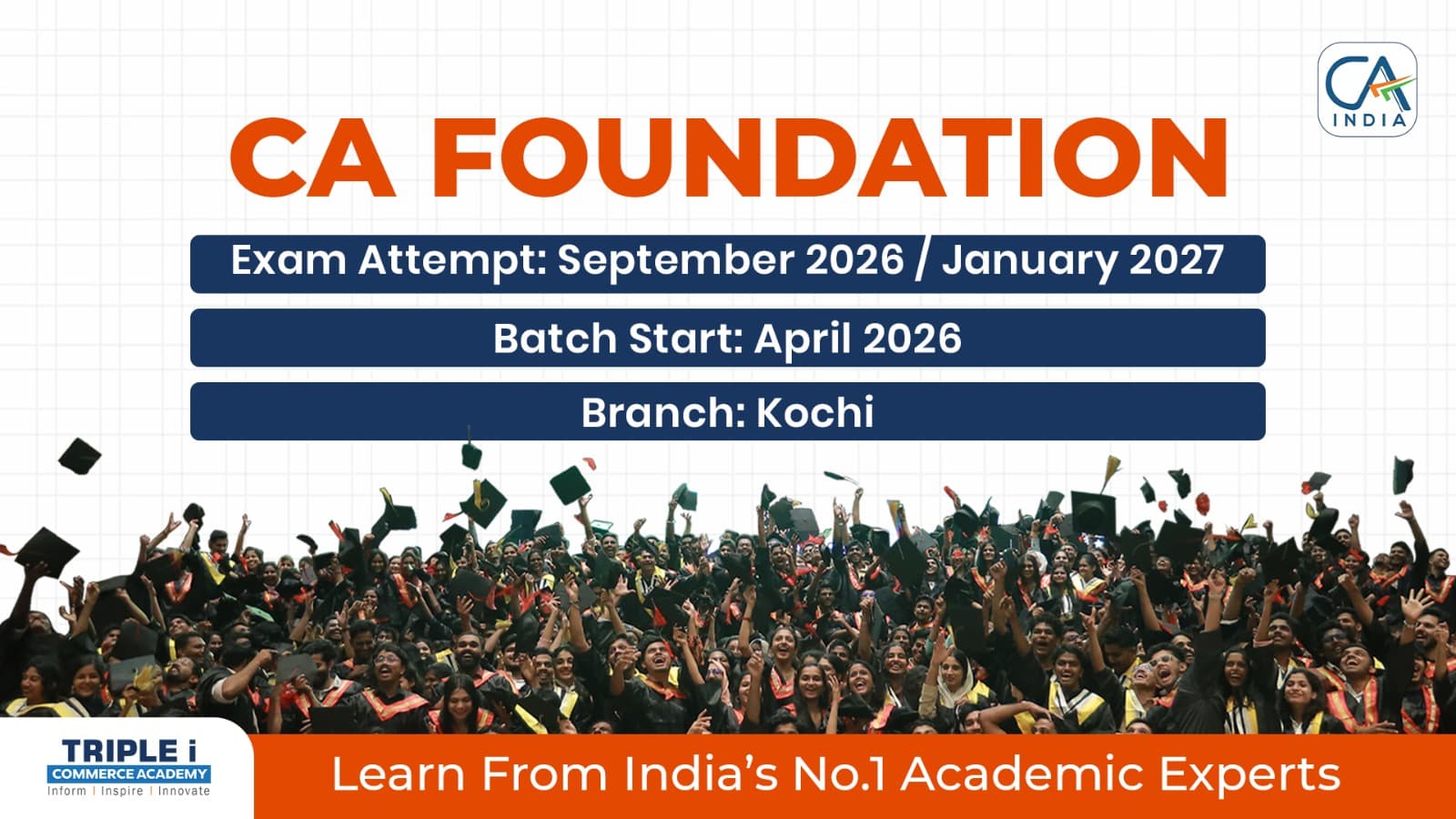 CA INDIA

CA FOUNDATION

Exam Attempt: September 2026 / January 2027

Batch Start: April 2026

Branch: Kochi

TRIPLE i
COMMERCE ACADEMY
Inform | Inspire | Innovate

Learn From India's No.1 Academic Experts